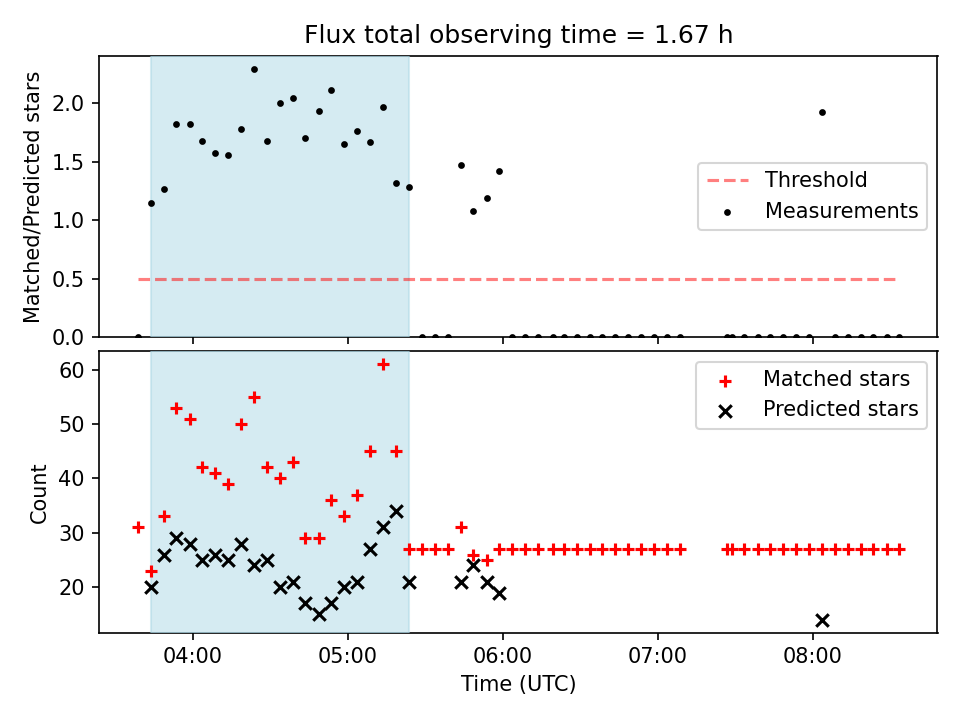 Flux total observing time = 1.67 h

Matched/Predicted stars

2.0
1.5
1.0
0.5
0.0

Threshold
Measurements

Count

60
50
40
30
20

Matched stars
Predicted stars

04:00
05:00
06:00
07:00
08:00

Time (UTC)